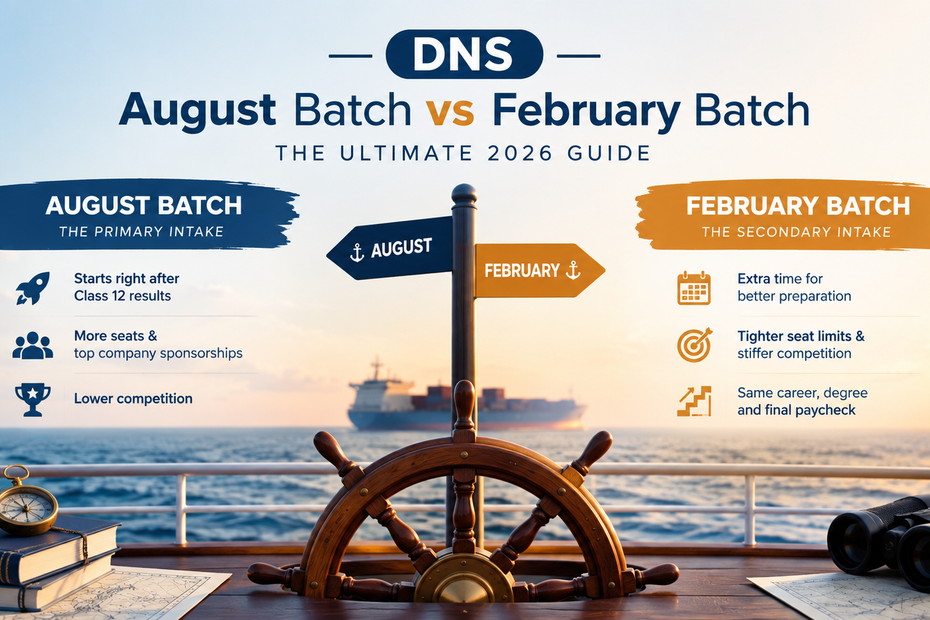 DNS
August Batch vs February Batch
THE ULTIMATE 2026 GUIDE

AUGUST BATCH
THE PRIMARY INTAKE

Starts right after Class 12 results

More seats & top company sponsorships

Lower competition

AUGUST

FEBRUARY

FEBRUARY BATCH
THE SECONDARY INTAKE

Extra time for better preparation

Tighter seat limits & stiffer competition

Same career, degree and final paycheck